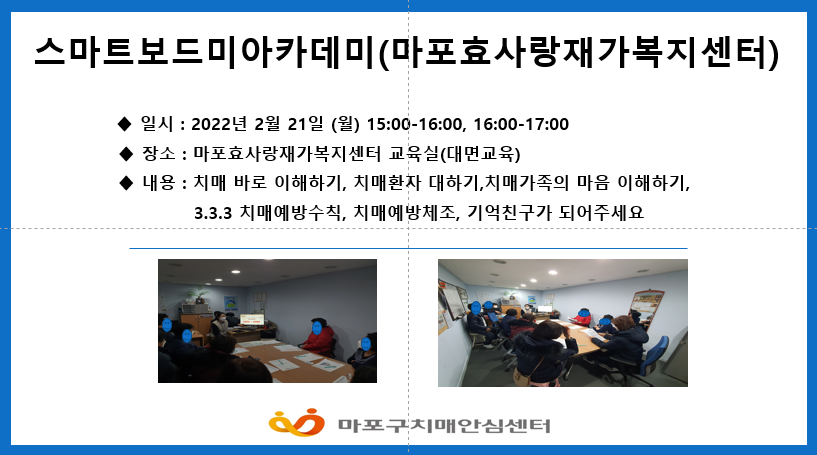 스마트보드미아카데미(마포효사랑재가복지센터)

◆ 일시 : 2022년 2월 21일 (월) 15:00-16:00, 16:00-17:00

◆ 장소 : 마포효사랑재가복지센터 교육실(대면교육)

◆ 내용 : 치매 바로 이해하기, 치매환자 대하기,치매가족의 마음 이해하기, 3.3.3 치매예방수칙, 치매예방체조, 기억친구가 되어주세요

마포구치매안심센터